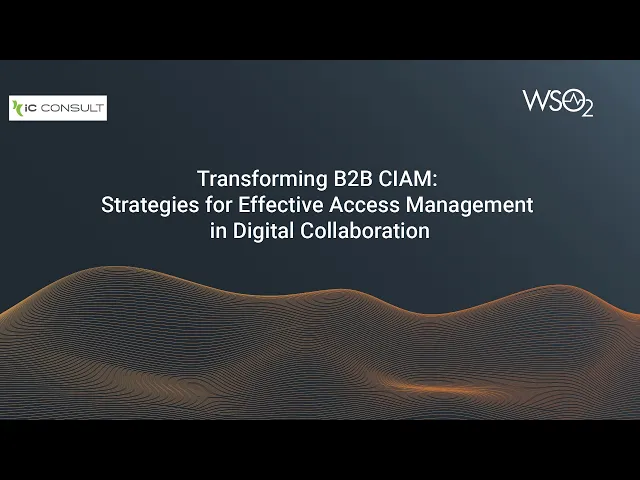 iC CONSULT

WSO2

Transforming B2B CIAM: Strategies for Effective Access Management in Digital Collaboration